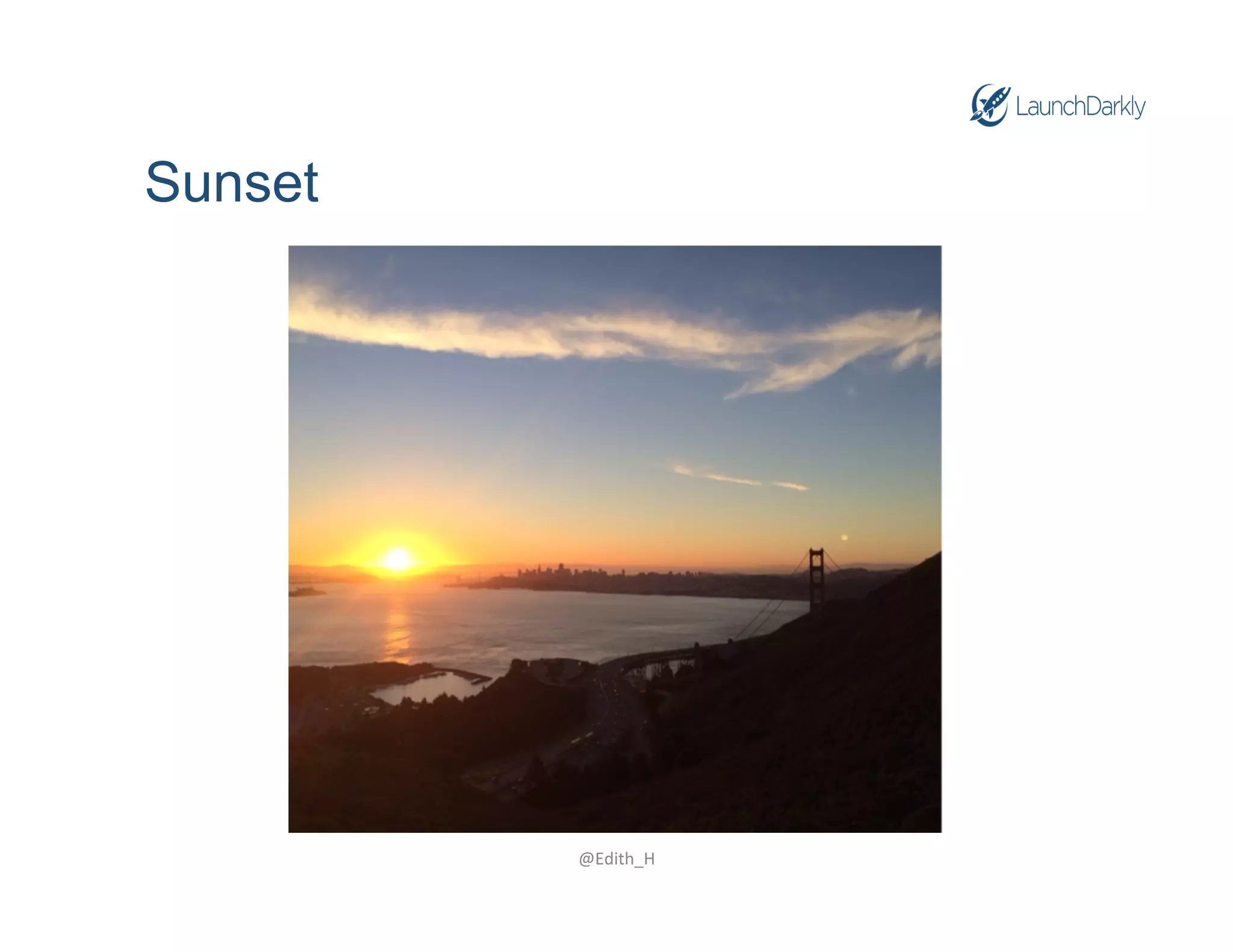 LaunchDarkly

Sunset

@Edith_H